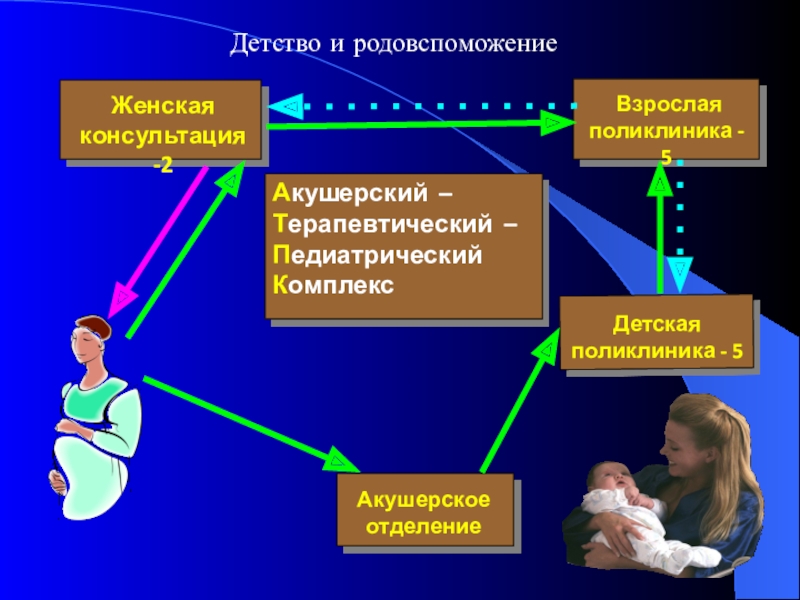 Детство и родовспоможение

Женская консультация -2

Взрослая поликлиника - 5

Акушерский – Терапевтический – Педиатрический Комплекс

Детская поликлиника - 5

Акушерское отделение